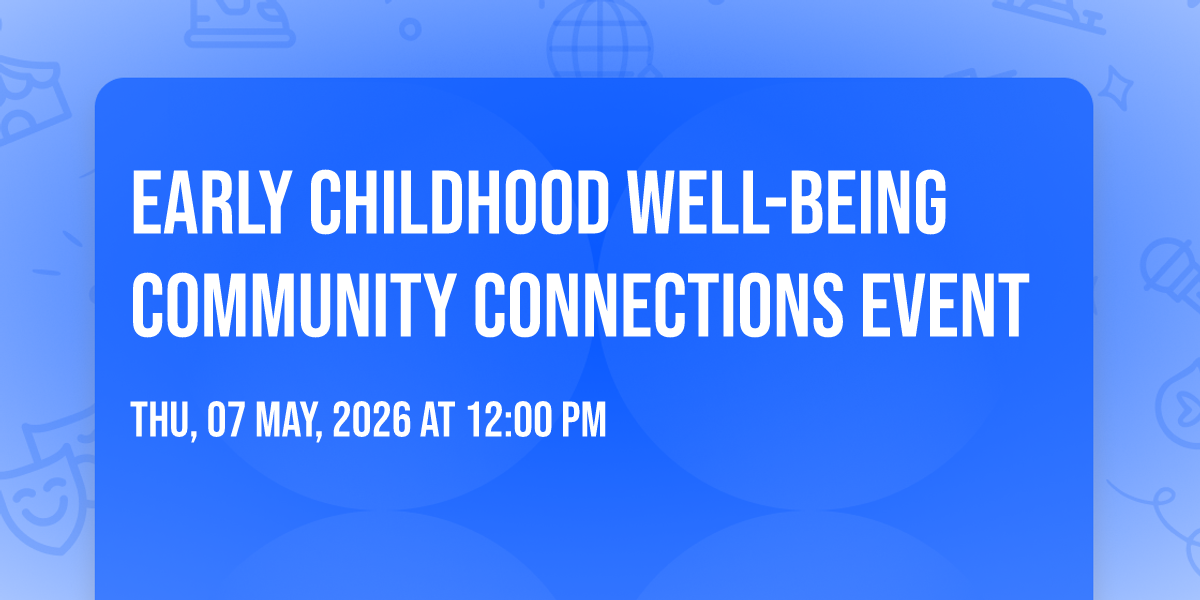 EARLY CHILDHOOD WELL-BEING COMMUNITY CONNECTIONS EVENT

THU, 07 MAY, 2026 AT 12:00 PM